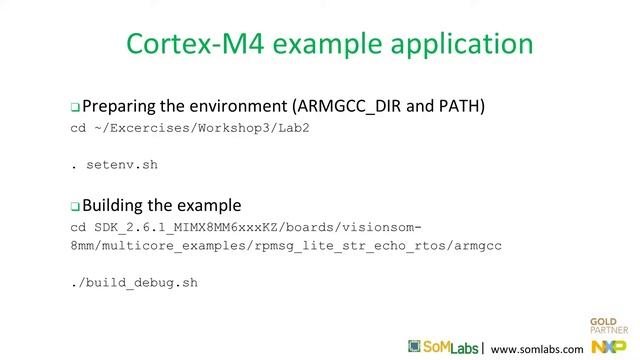 Cortex-M4 example application

❑ Preparing the environment (ARMGCC_DIR and PATH)

cd ~/Excercises/Workshop3/Lab2

. setenv.sh

❑ Building the example

cd SDK_2.6.1_MIMX8MM6xxxKZ/boards/visionsom-8mm/multicore_examples/rpmsg_lite_str_echo_rtos/armgcc

./build_debug.sh

SoMLabs | www.somlabs.com

GOLD PARTNER

NXP